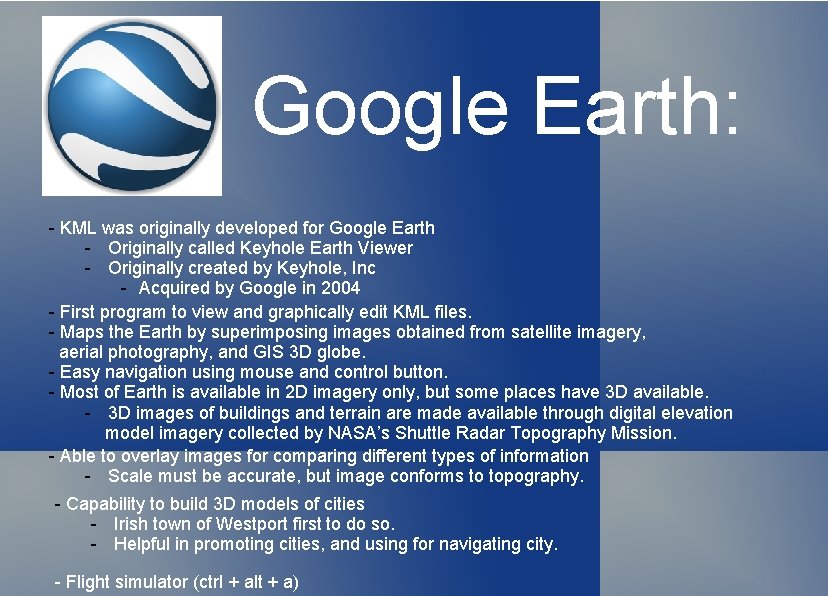 Google Earth:

- KML was originally developed for Google Earth
- Originally called Keyhole Earth Viewer
- Originally created by Keyhole, Inc
- Acquired by Google in 2004
- First program to view and graphically edit KML files.
- Maps the Earth by superimposing images obtained from satellite imagery, aerial photography, and GIS 3D globe.
- Easy navigation using mouse and control button.
- Most of Earth is available in 2D imagery only, but some places have 3D available.
- 3D images of buildings and terrain are made available through digital elevation model imagery collected by NASA's Shuttle Radar Topography Mission.
- Able to overlay images for comparing different types of information
- Scale must be accurate, but image conforms to topography.
- Capability to build 3D models of cities
- Irish town of Westport first to do so.
- Helpful in promoting cities, and using for navigating city.
- Flight simulator (ctrl + alt + a)